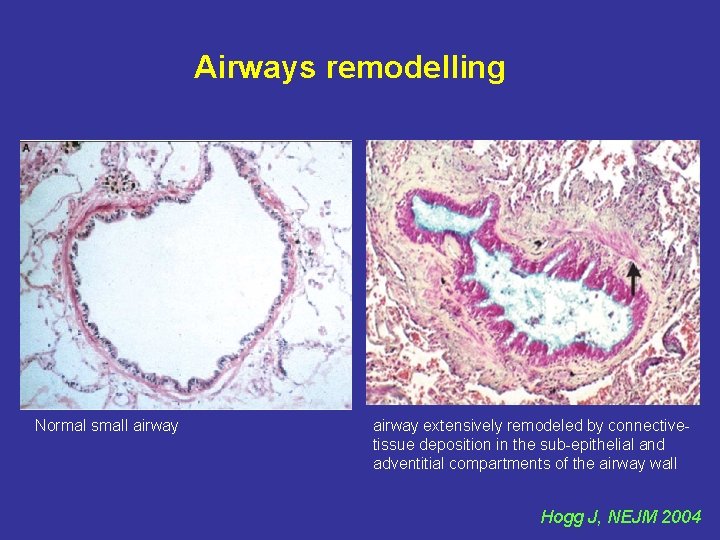 Airways remodelling

A

Normal small airway

airway extensively remodeled by connective-tissue deposition in the sub-epithelial and adventitial compartments of the airway wall

Hogg J, NEJM 2004